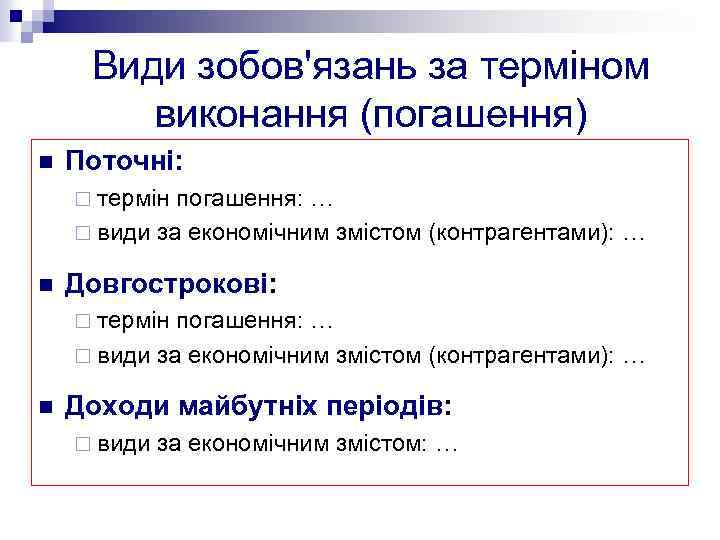 Види зобов'язань за терміном виконання (погашення)

Поточні:
термін погашення: …
види за економічним змістом (контрагентами): …

Довгострокові:
термін погашення: …
види за економічним змістом (контрагентами): …

Доходи майбутніх періодів:
види за економічним змістом: …